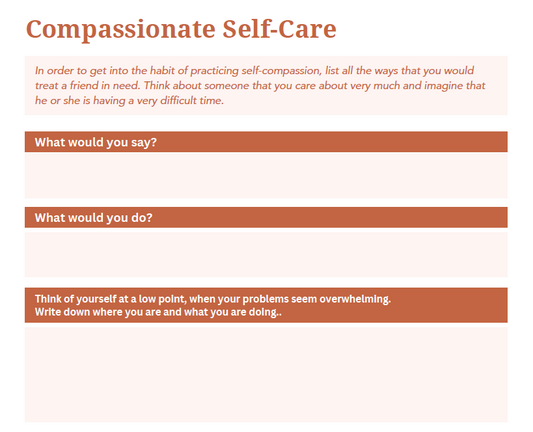 Compassionate Self-Care

In order to get into the habit of practicing self-compassion, list all the ways that you would treat a friend in need. Think about someone that you care about very much and imagine that he or she is having a very difficult time.

What would you say?

What would you do?

Think of yourself at a low point, when your problems seem overwhelming.
Write down where you are and what you are doing..